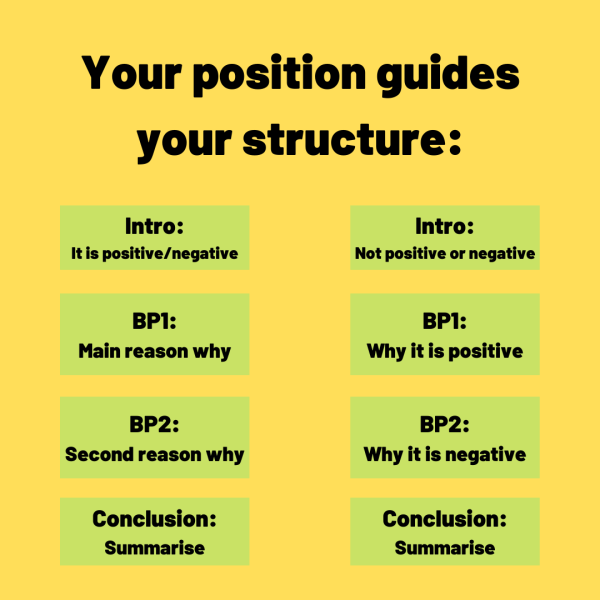 Your position guides your structure:

Intro:
It is positive/negative

BP1:
Main reason why

BP2:
Second reason why

Conclusion:
Summarise

Intro:
Not positive or negative

BP1:
Why it is positive

BP2:
Why it is negative

Conclusion:
Summarise